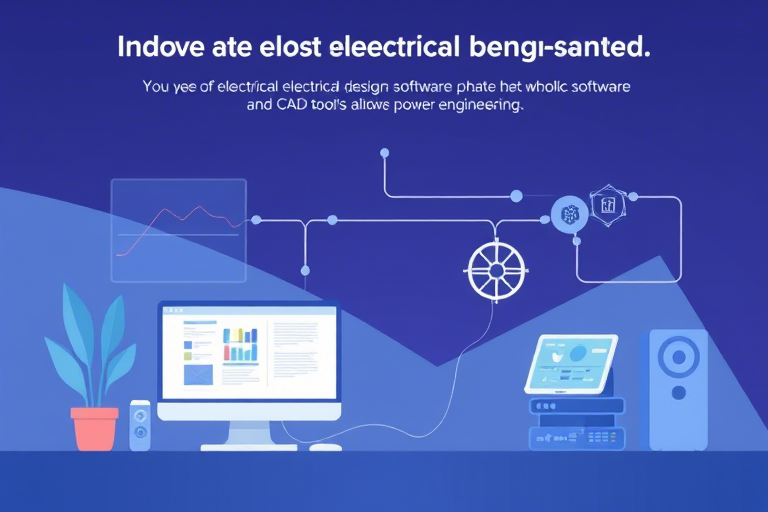 Indove ate elost eleectrical bengı-santed.

You yee of electrical electrical design software phate het wholic software and CAD tool's allowe power engineering.